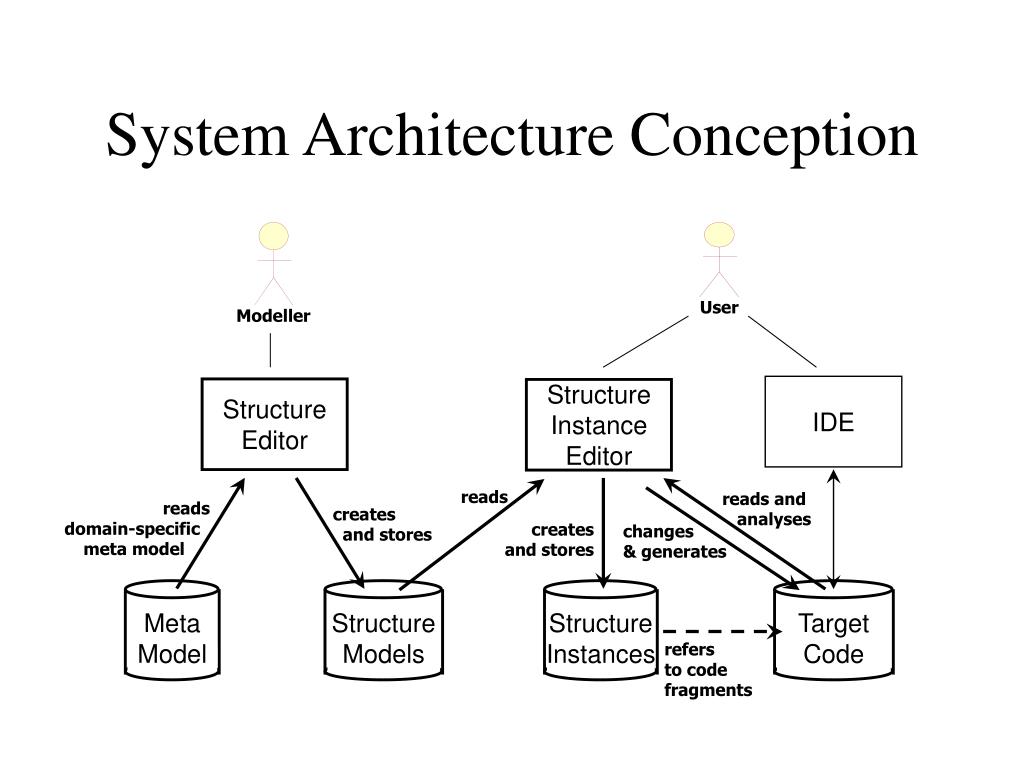 System Architecture Conception

Modeller

User

Structure Editor

Structure Instance Editor

IDE

reads domain-specific meta model

creates and stores

reads

creates and stores

changes & generates

reads and analyses

Meta Model

Structure Models

Structure Instances

Target Code

refers to code fragments